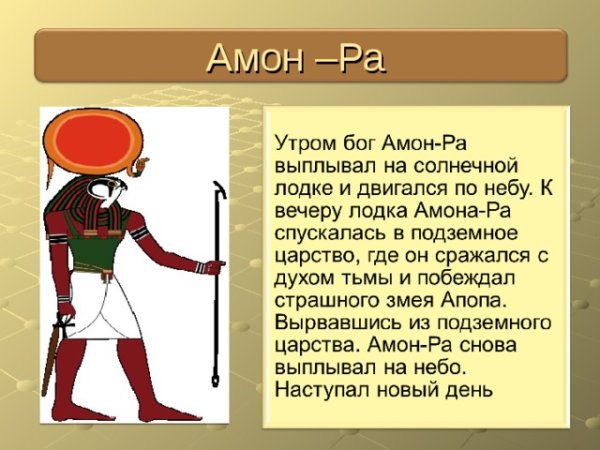 Амон –Ра

Утром бог Амон-Ра выплывал на солнечной лодке и двигался по небу. К вечеру лодка Амона-Ра спускалась в подземное царство, где он сражался с духом тьмы и побеждал страшного змея Апопа. Вырвавшись из подземного царства. Амон-Ра снова выплывал на небо. Наступал новый день